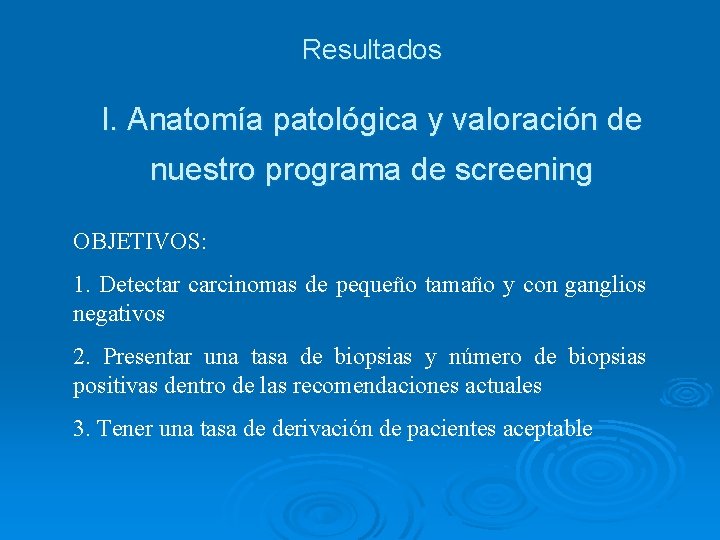 Resultados

I. Anatomía patológica y valoración de nuestro programa de screening

OBJETIVOS:

1. Detectar carcinomas de pequeño tamaño y con ganglios negativos

2. Presentar una tasa de biopsias y número de biopsias positivas dentro de las recomendaciones actuales

3. Tener una tasa de derivación de pacientes aceptable